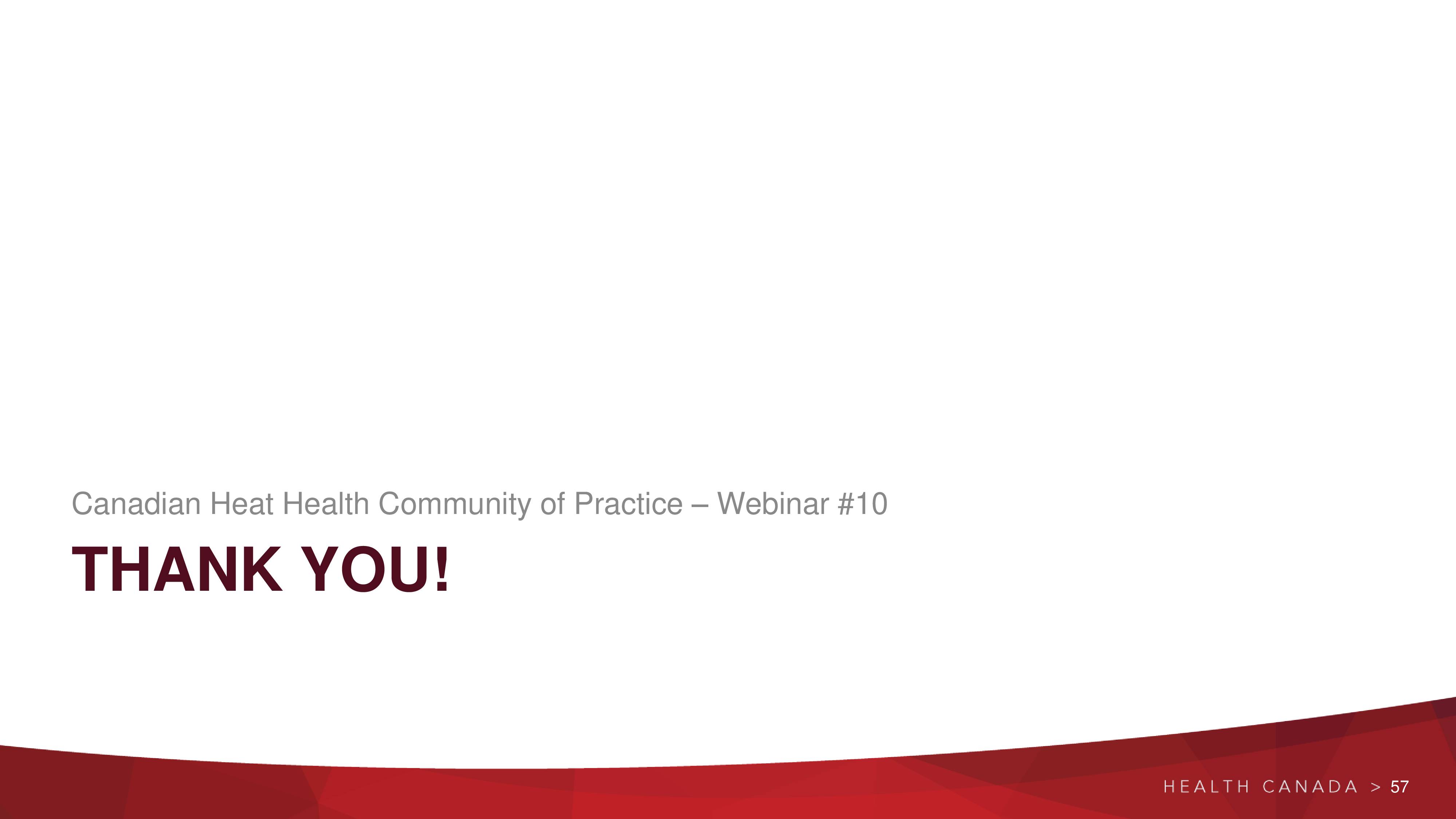 Canadian Heat Health Community of Practice – Webinar #10

THANK YOU!

HEALTH CANADA > 57